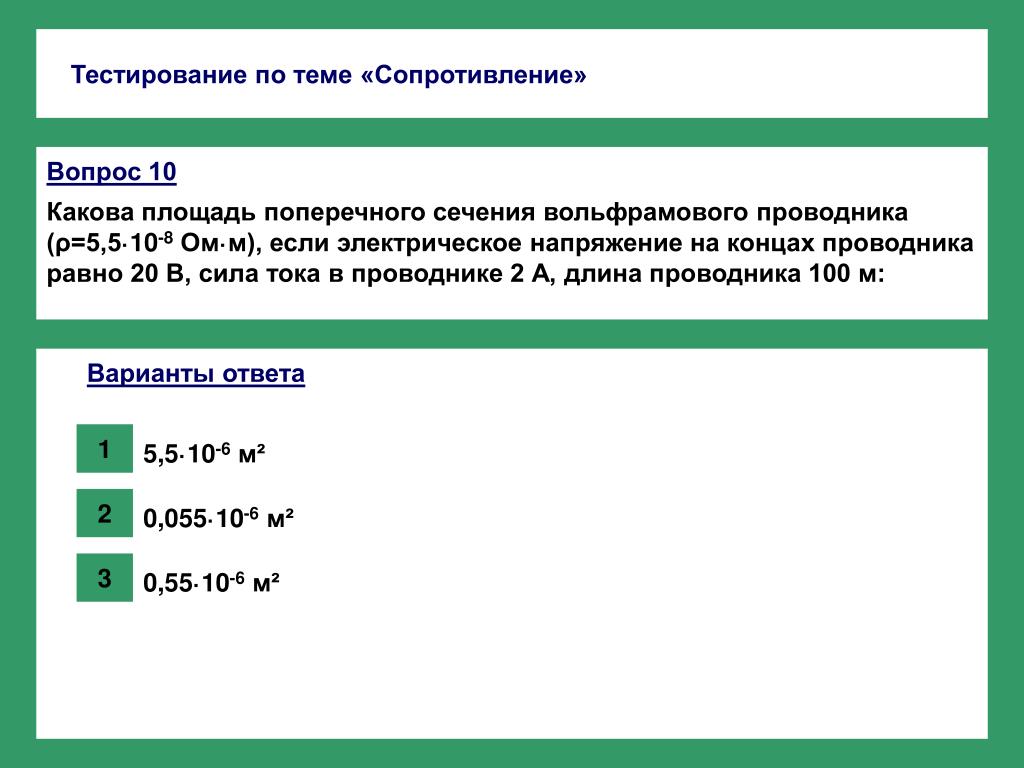 Тестирование по теме «Сопротивление»

Вопрос 10

Какова площадь поперечного сечения вольфрамового проводника ($\rho=5,5\cdot10^{-8}$ Ом$\cdot$м), если электрическое напряжение на концах проводника равно 20 В, сила тока в проводнике 2 А, длина проводника 100 м:

Варианты ответа

1 $5,5\cdot10^{-6}$ м²

2 $0,055\cdot10^{-6}$ м²

3 $0,55\cdot10^{-6}$ м²